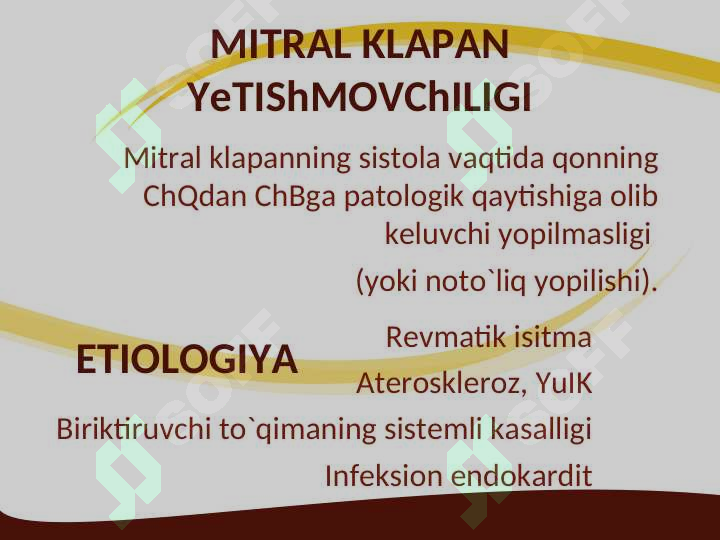 MITRAL KLAPAN YeTIShMOVChILIGI

Mitral klapanning sistola vaqtida qonning ChQdan ChBga patologik qaytishiga olib keluvchi yopilmasligi

(yoki noto`liq yopilishi).

ETIOLOGIYA

Revmatik isitma

Ateroskleroz, YuIK

Biriktiruvchi to`qimaning sistemli kasalligi

Infeksion endokardit

SOFF SOFF SOFF SOFF